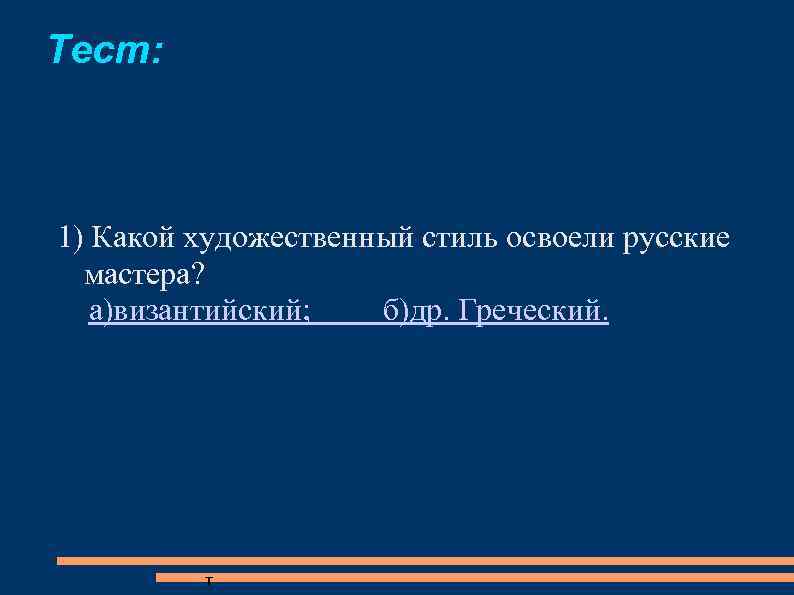 Тест:

1) Какой художественный стиль освоели русские мастера?
а)византийский; б)др. Греческий.